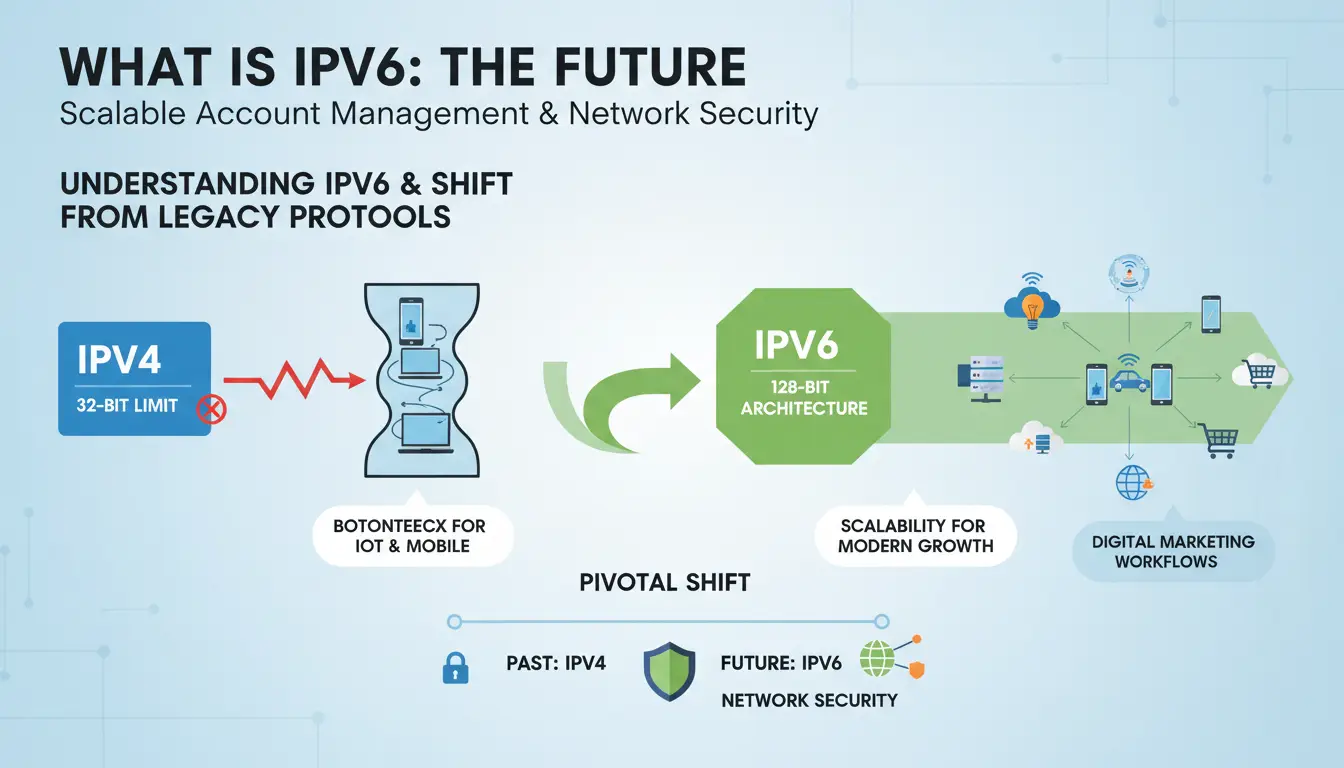 WHAT IS IPV6: THE FUTURE
Scalable Account Management & Network Security

UNDERSTANDING IPV6 & SHIFT FROM LEGACY PROTOOLS

IPV4
32-BIT LIMIT

BOTONTEECX FOR IOT & MOBILE

IPV6
128-BIT ARCHITECTURE

SCALABILITY FOR MODERN GROWTH

DIGITAL MARKETING WORKFLOWS

PIVOTAL SHIFT

PAST: IPV4

FUTURE: IPV6

NETWORK SECURITY